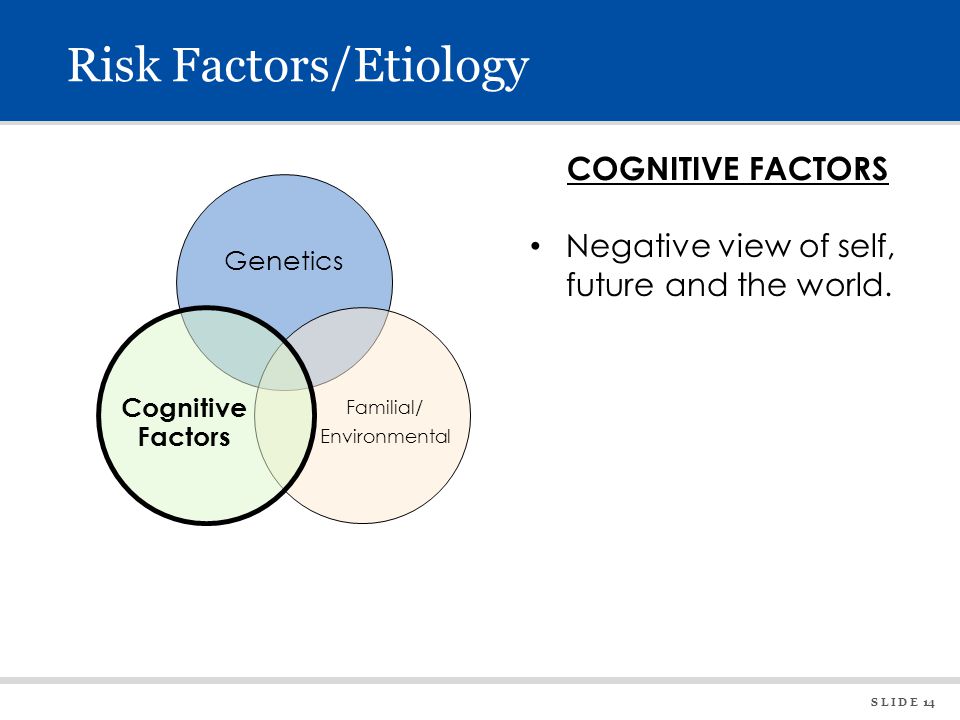 Risk Factors/Etiology

Genetics

Cognitive Factors

Familial/ Environmental

COGNITIVE FACTORS

• Negative view of self, future and the world.

SLIDE 14